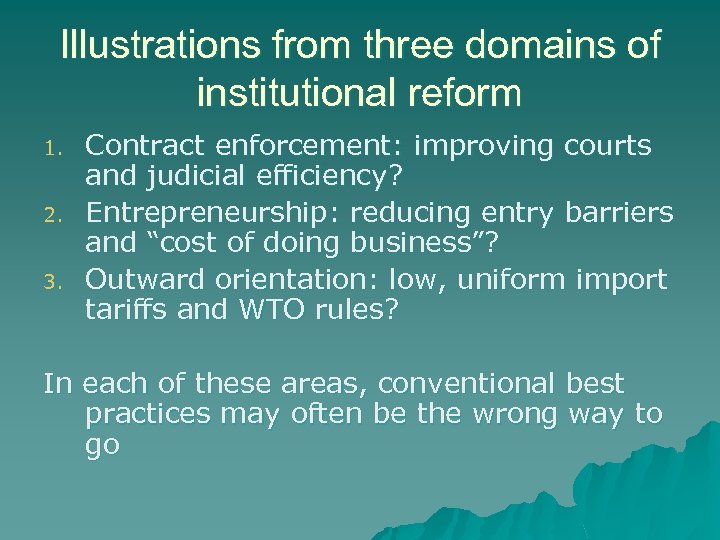 Illustrations from three domains of institutional reform

1. Contract enforcement: improving courts and judicial efficiency?
2. Entrepreneurship: reducing entry barriers and “cost of doing business”?
3. Outward orientation: low, uniform import tariffs and WTO rules?

In each of these areas, conventional best practices may often be the wrong way to go